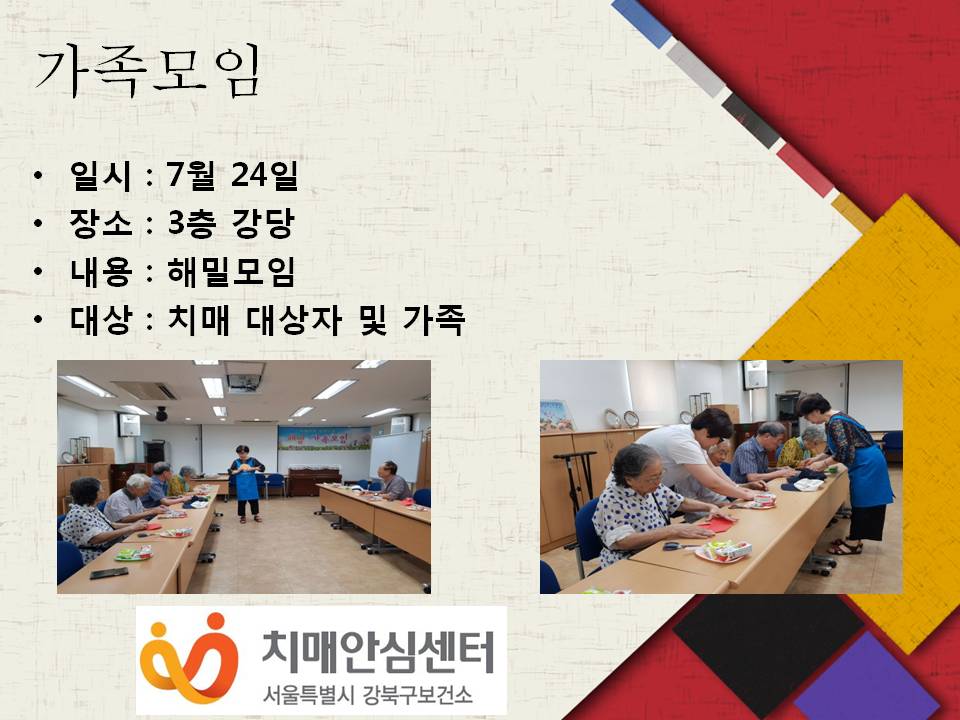 가족모임

• 일시 : 7월 24일
• 장소 : 3층 강당
• 내용 : 해밀모임
• 대상 : 치매 대상자 및 가족

치매안심센터
서울특별시 강북구보건소